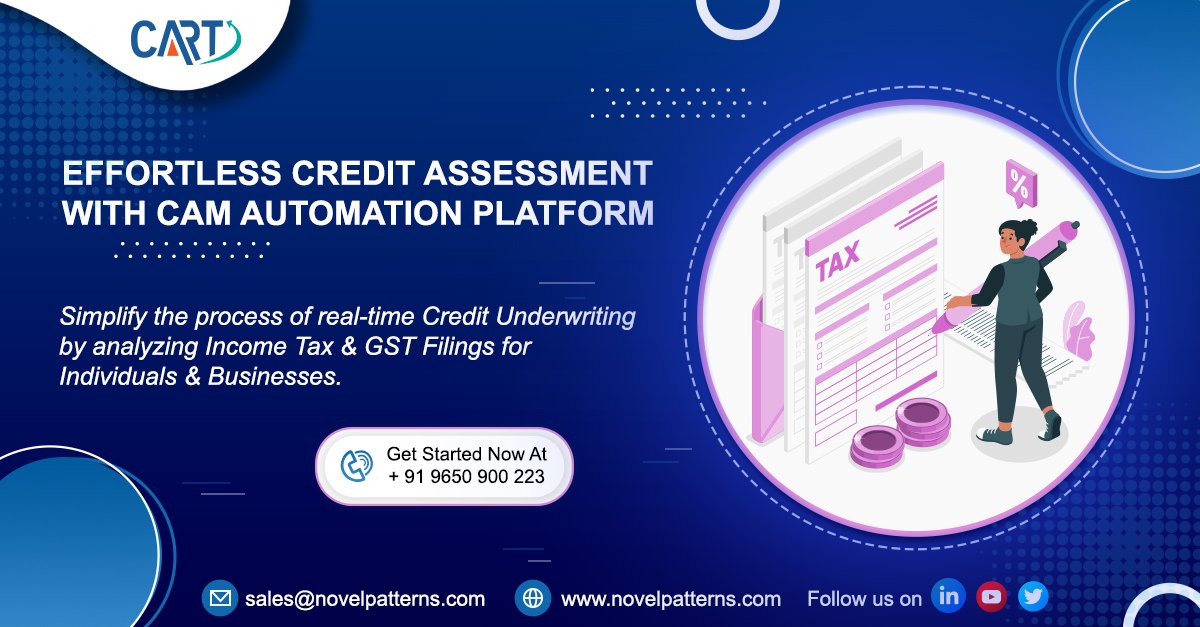 CART

EFFORTLESS CREDIT ASSESSMENT WITH CAM AUTOMATION PLATFORM

Simplify the process of real-time Credit Underwriting by analyzing Income Tax & GST Filings for Individuals & Businesses.

Get Started Now At
+ 91 9650 900 223

TAX

%

sales@novelpatterns.com www.novelpatterns.com Follow us on